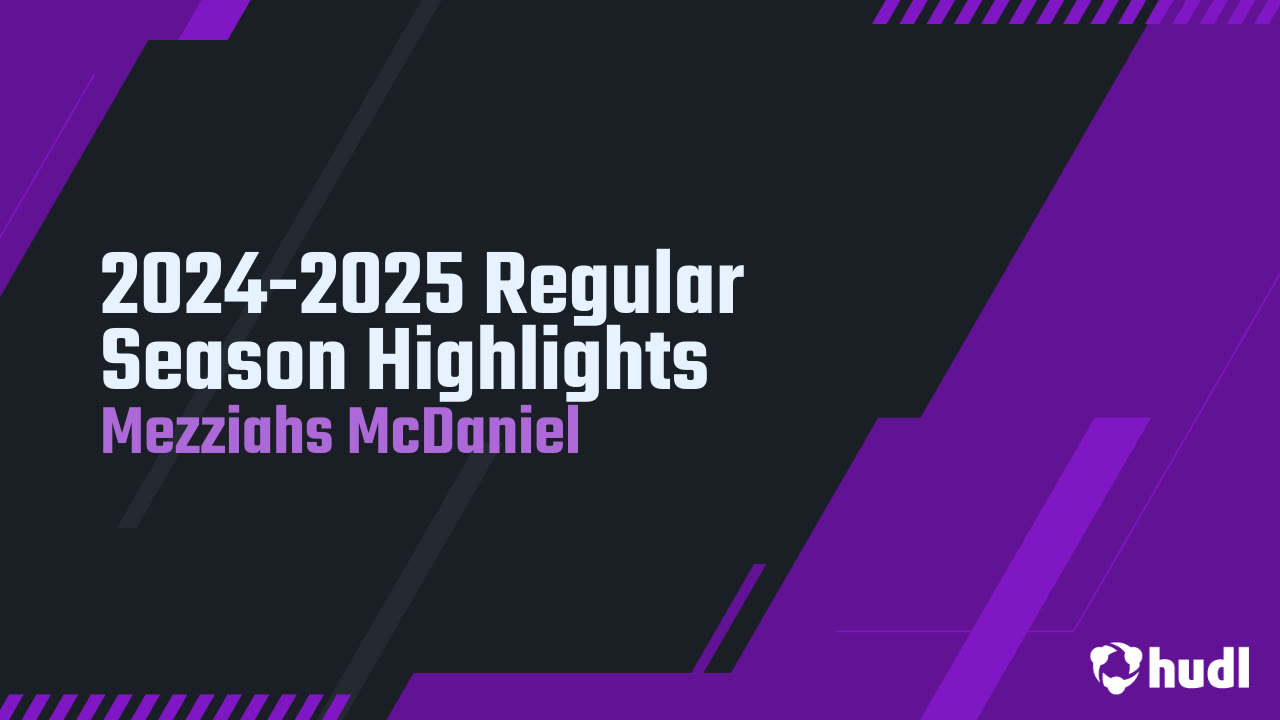 2024-2025 Regular Season Highlights
Mezziahs McDaniel

hudl